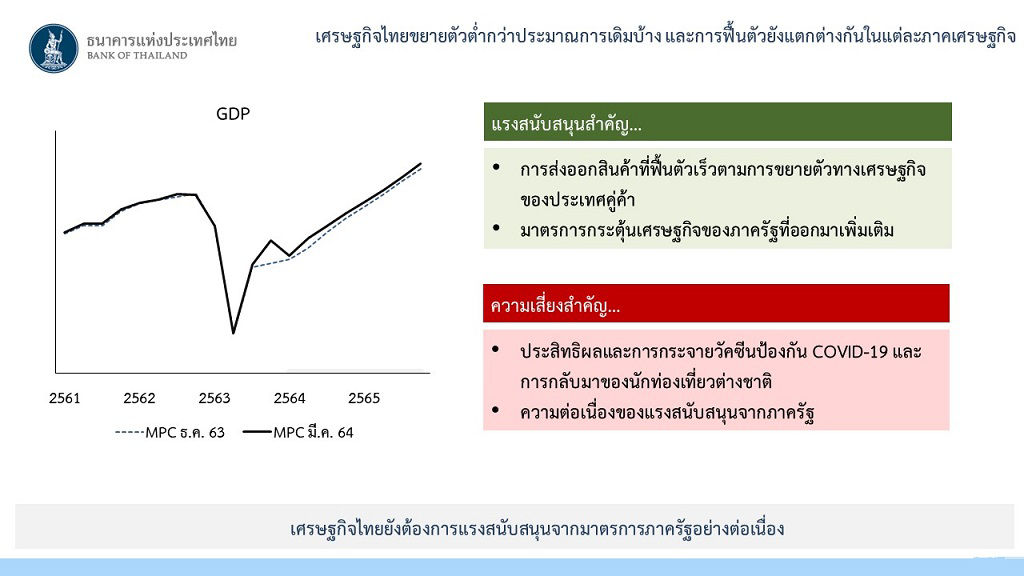 ธนาคารแห่งประเทศไทย
BANK OF THAILAND

เศรษฐกิจไทยขยายตัวต่ำกว่าประมาณการเดิมบ้าง และการฟื้นตัวยังแตกต่างกันในแต่ละภาคเศรษฐกิจ

GDP

2561 2562 2563 2564 2565

MPC ธ.ค. 63
MPC มี.ค. 64

แรงสนับสนุนสำคัญ...

• การส่งออกสินค้าที่ฟื้นตัวเร็วตามการขยายตัวทางเศรษฐกิจของประเทศคู่ค้า
• มาตรการกระตุ้นเศรษฐกิจของภาครัฐที่ออกมาเพิ่มเติม

ความเสี่ยงสำคัญ...

• ประสิทธิผลและการกระจายวัคซีนป้องกัน COVID-19 และการกลับมาของนักท่องเที่ยวต่างชาติ
• ความต่อเนื่องของแรงสนับสนุนจากภาครัฐ

เศรษฐกิจไทยยังต้องการแรงสนับสนุนจากมาตรการภาครัฐอย่างต่อเนื่อง